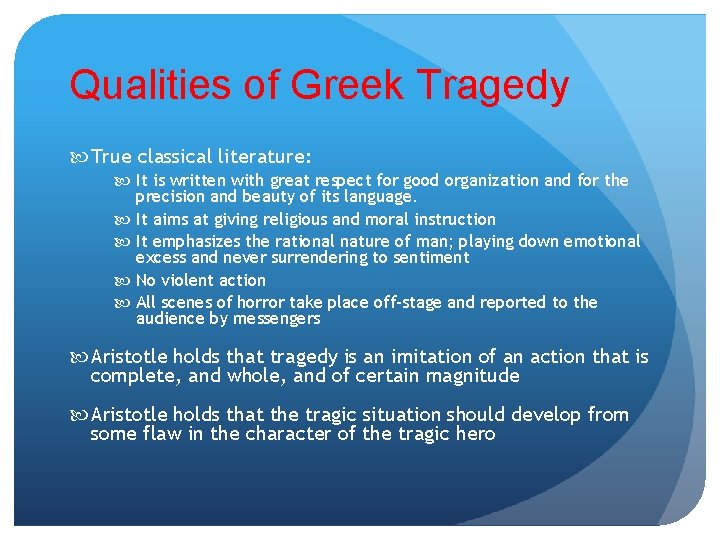 Qualities of Greek Tragedy

True classical literature:

It is written with great respect for good organization and for the precision and beauty of its language.

It aims at giving religious and moral instruction

It emphasizes the rational nature of man; playing down emotional excess and never surrendering to sentiment

No violent action

All scenes of horror take place off-stage and reported to the audience by messengers

Aristotle holds that tragedy is an imitation of an action that is complete, and whole, and of certain magnitude

Aristotle holds that the tragic situation should develop from some flaw in the character of the tragic hero